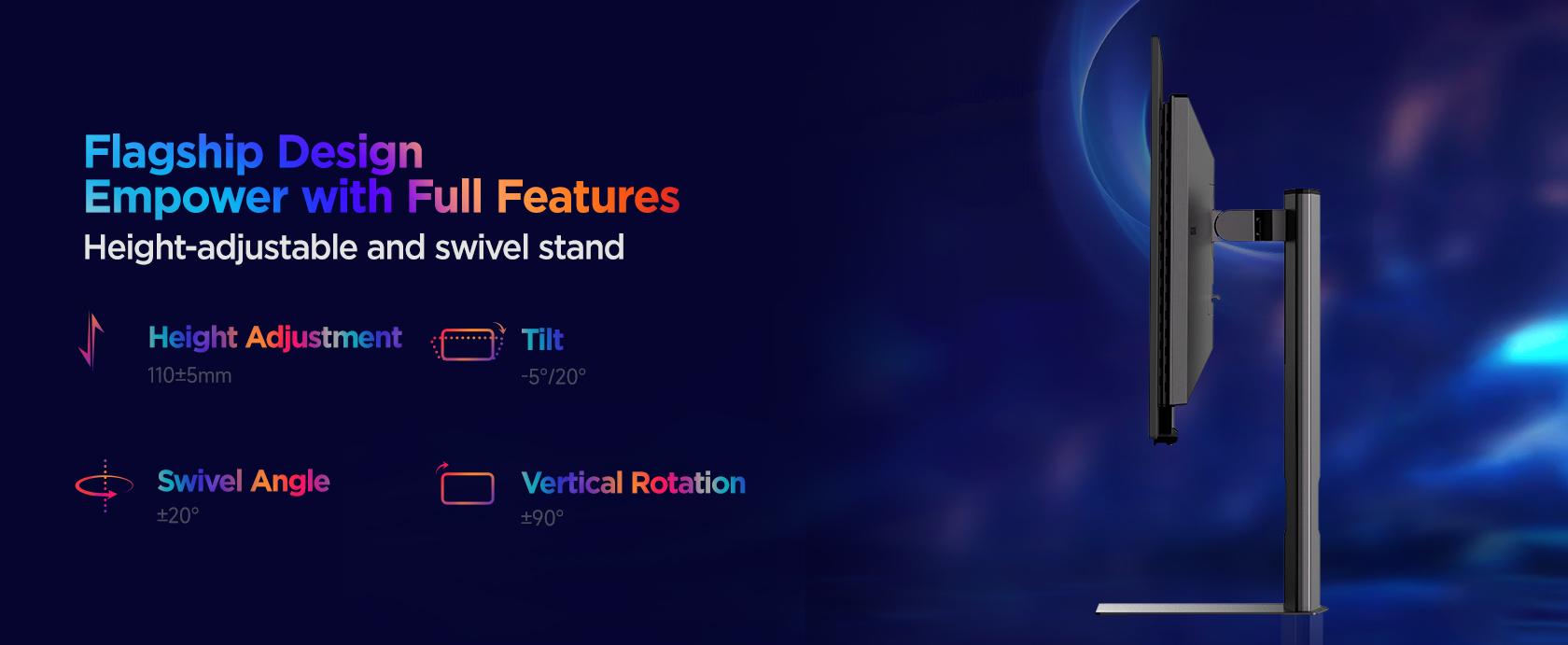 Flagship Design
Empower with Full Features
Height-adjustable and swivel stand

Height Adjustment
110±5mm

Tilt
-5°/20°

Swivel Angle
±20°

Vertical Rotation
±90°